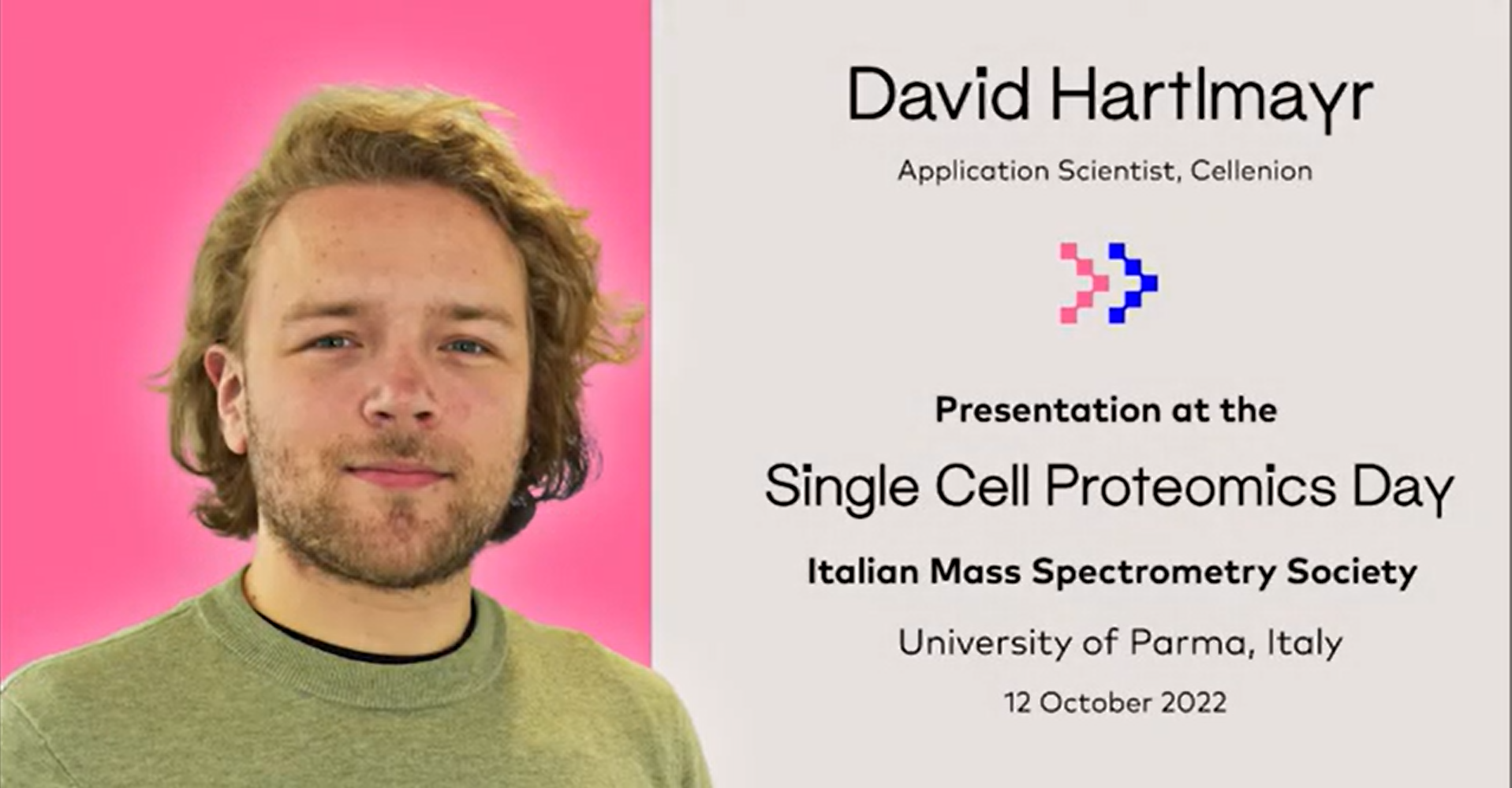 David Hartlmayr

Application Scientist, Cellenion

Presentation at the

Single Cell Proteomics Day

Italian Mass Spectrometry Society

University of Parma, Italy

12 October 2022